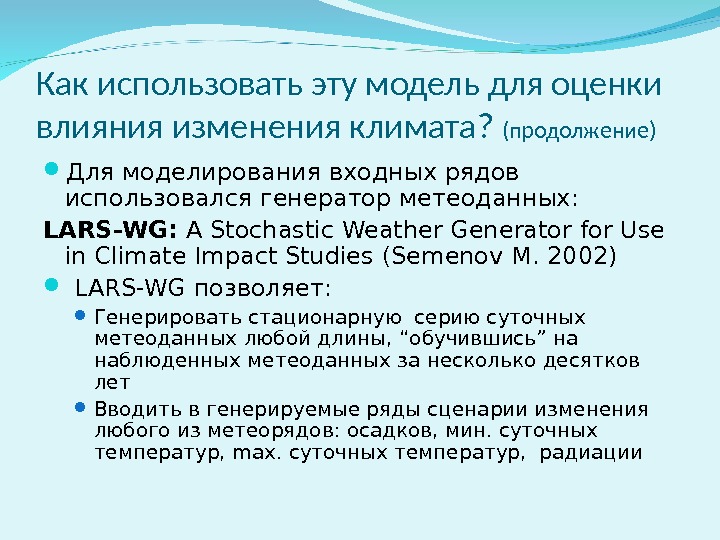 Как использовать эту модель для оценки влияния изменения климата? (продолжение)

Для моделирования входных рядов использовался генератор метеоданных:

LARS-WG: A Stochastic Weather Generator for Use in Climate Impact Studies (Semenov M. 2002)

LARS-WG позволяет:

Генерировать стационарную серию суточных метеоданных любой длины, “обучившись” на наблюденных метеоданных за несколько десятков лет

Вводить в генерируемые ряды сценарии изменения любого из метеорядов: осадков, мин. суточных температур, max. суточных температур, радиации